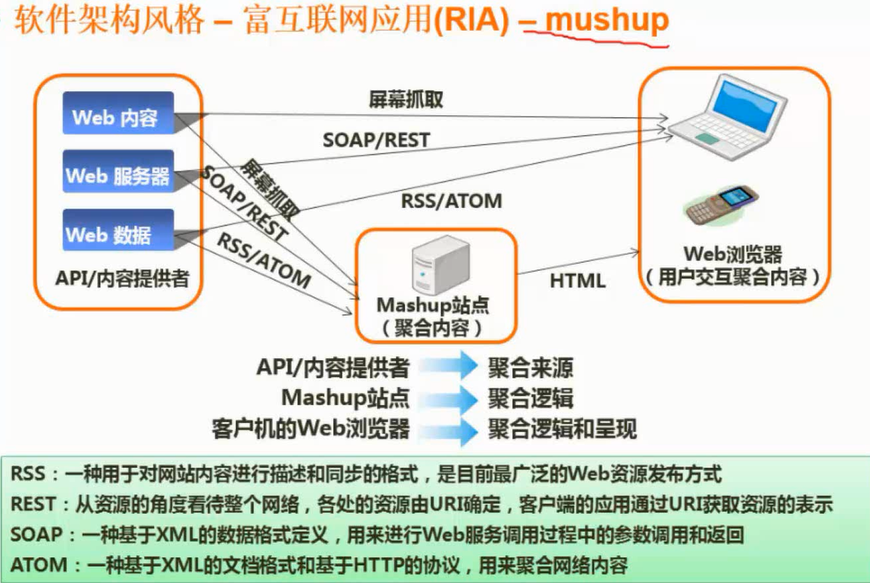 软件架构风格 – 富互联网应用(RIA) – mushup

Web 内容
Web 服务器
Web 数据
API/内容提供者

屏幕抓取
SOAP/REST
RSS/ATOM
屏幕抓取
SOAP/REST
RSS/ATOM

Mashup站点
（聚合内容）

HTML

Web浏览器
（用户交互聚合内容）

API/内容提供者 聚合来源
Mashup站点 聚合逻辑
客户机的Web浏览器 聚合逻辑和呈现

RSS：一种用于对网站内容进行描述和同步的格式，是目前最广泛的Web资源发布方式
REST：从资源的角度看待整个网络，各处的资源由URI确定，客户端的应用通过URI获取资源的表示
SOAP：一种基于XML的数据格式定义，用来进行Web服务调用过程中的参数调用和返回
ATOM：一种基于XML的文档格式和基于HTTP的协议，用来聚合网络内容